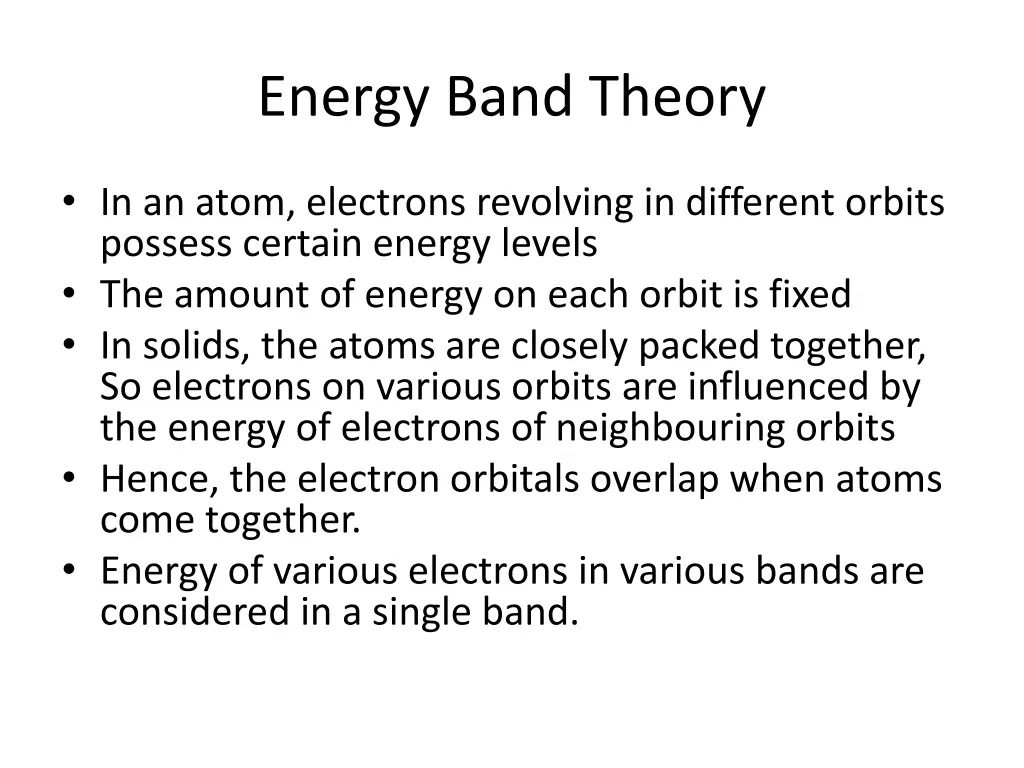 Energy Band Theory

• In an atom, electrons revolving in different orbits possess certain energy levels
• The amount of energy on each orbit is fixed
• In solids, the atoms are closely packed together, So electrons on various orbits are influenced by the energy of electrons of neighbouring orbits
• Hence, the electron orbitals overlap when atoms come together.
• Energy of various electrons in various bands are considered in a single band.